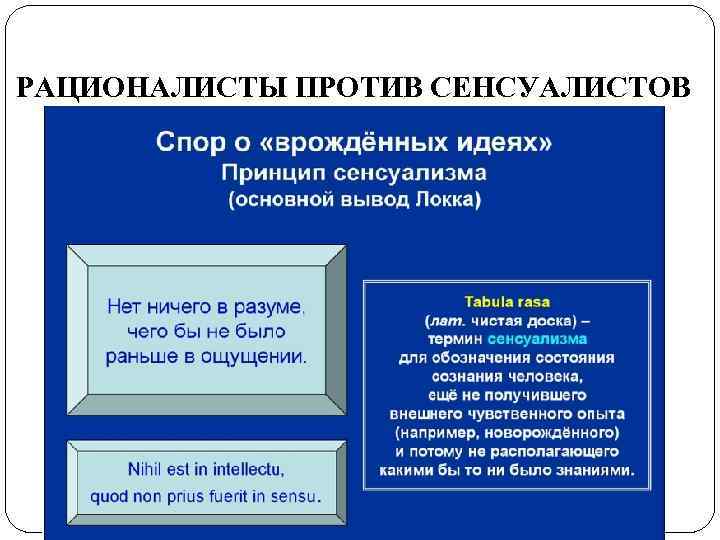 РАЦИОНАЛИСТЫ ПРОТИВ СЕНСУАЛИСТОВ

Спор о «врождённых идеях»
Принцип сенсуализма
(основной вывод Локка)

Нет ничего в разуме, чего бы не было раньше в ощущении.

Nihil est in intellectu, quod non prius fuerit in sensu.

Tabula rasa
(лат. чистая доска) – термин сенсуализма для обозначения состояния сознания человека, ещё не получившего внешнего чувственного опыта (например, новорождённого) и потому не располагающего какими бы то ни было знаниями.